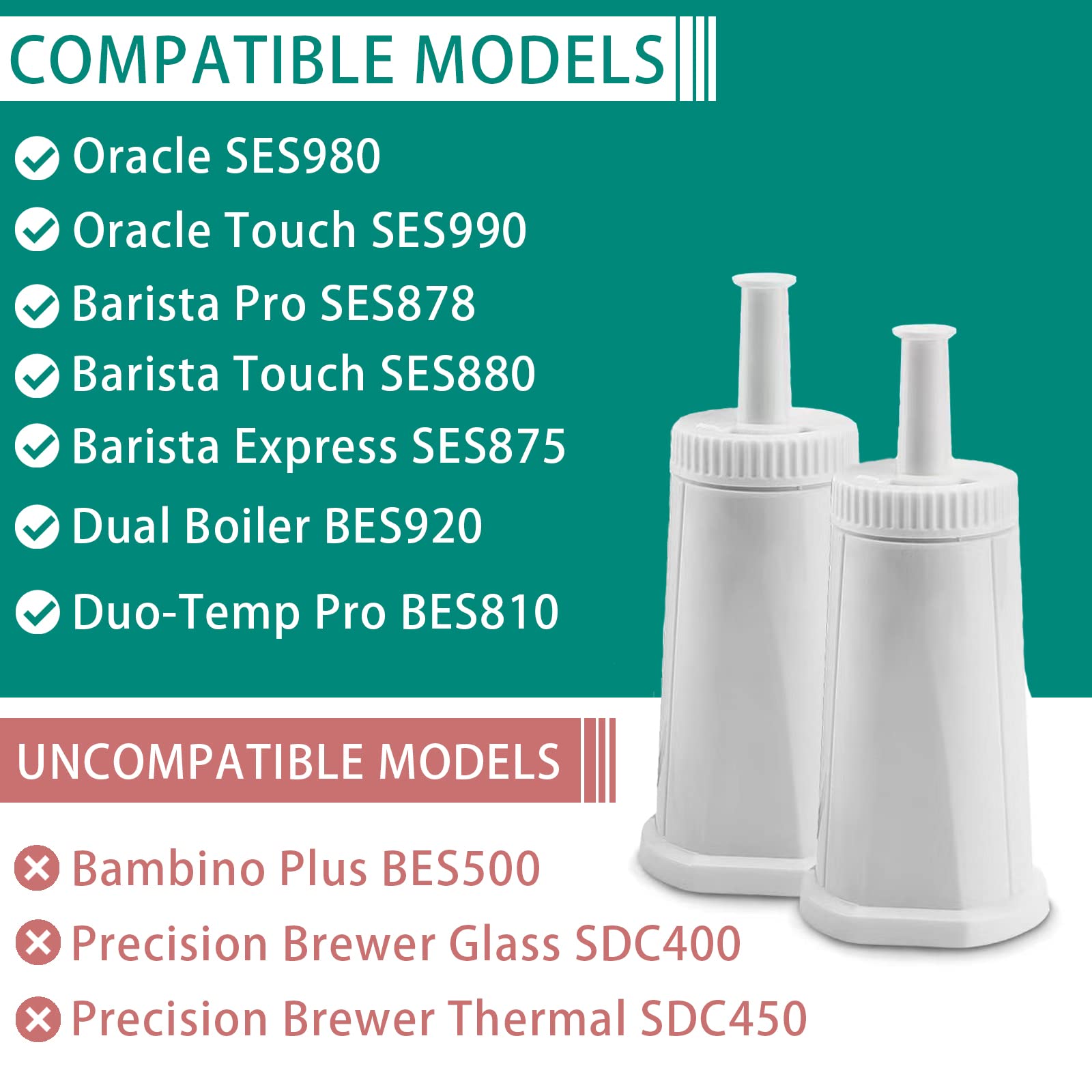 COMPATIBLE MODELS

Oracle SES980

Oracle Touch SES990

Barista Pro SES878

Barista Touch SES880

Barista Express SES875

Dual Boiler BES920

Duo-Temp Pro BES810

UNCOMPATIBLE MODELS

Bambino Plus BES500

Precision Brewer Glass SDC400

Precision Brewer Thermal SDC450